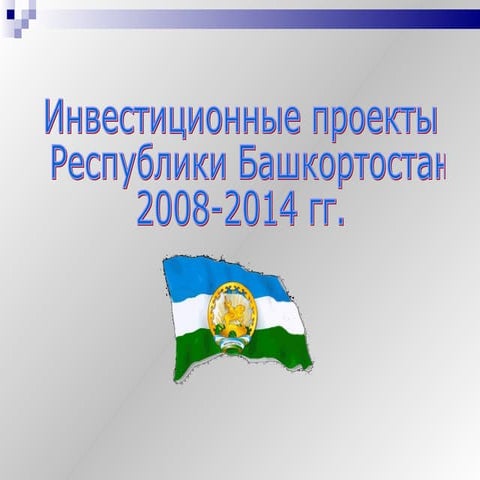 Инвестиционные проекты Республики Башкортостан 2008-2014 гг.